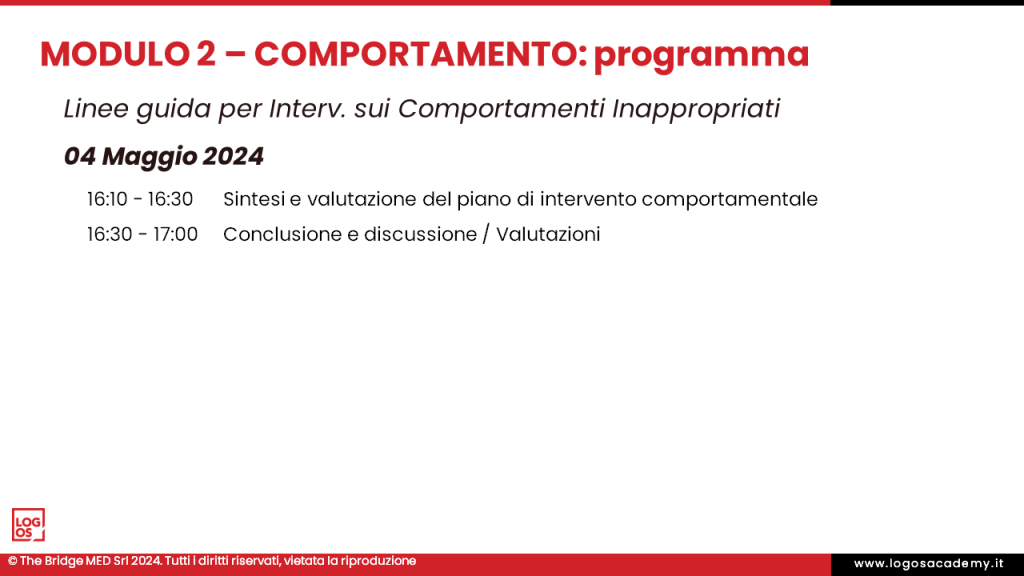 MODULO 2 – COMPORTAMENTO: programma

Linee guida per Interv. sui Comportamenti Inappropriati

04 Maggio 2024

16:10 - 16:30 Sintesi e valutazione del piano di intervento comportamentale

16:30 - 17:00 Conclusione e discussione / Valutazioni

LOG OS

© The Bridge MED Srl 2024. Tutti i diritti riservati, vietata la riproduzione

www.logosacademy.it